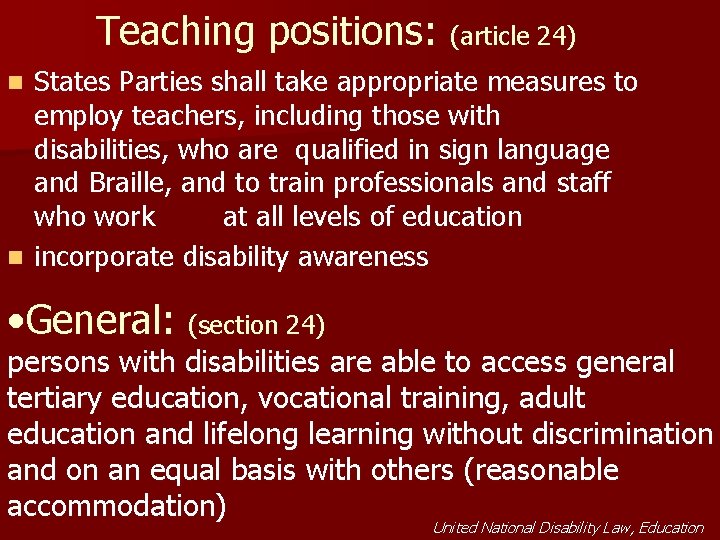 Teaching positions: (article 24)

States Parties shall take appropriate measures to employ teachers, including those with disabilities, who are qualified in sign language and Braille, and to train professionals and staff who work at all levels of education

incorporate disability awareness

•General: (section 24)
persons with disabilities are able to access general tertiary education, vocational training, adult education and lifelong learning without discrimination and on an equal basis with others (reasonable accommodation)

United National Disability Law, Education